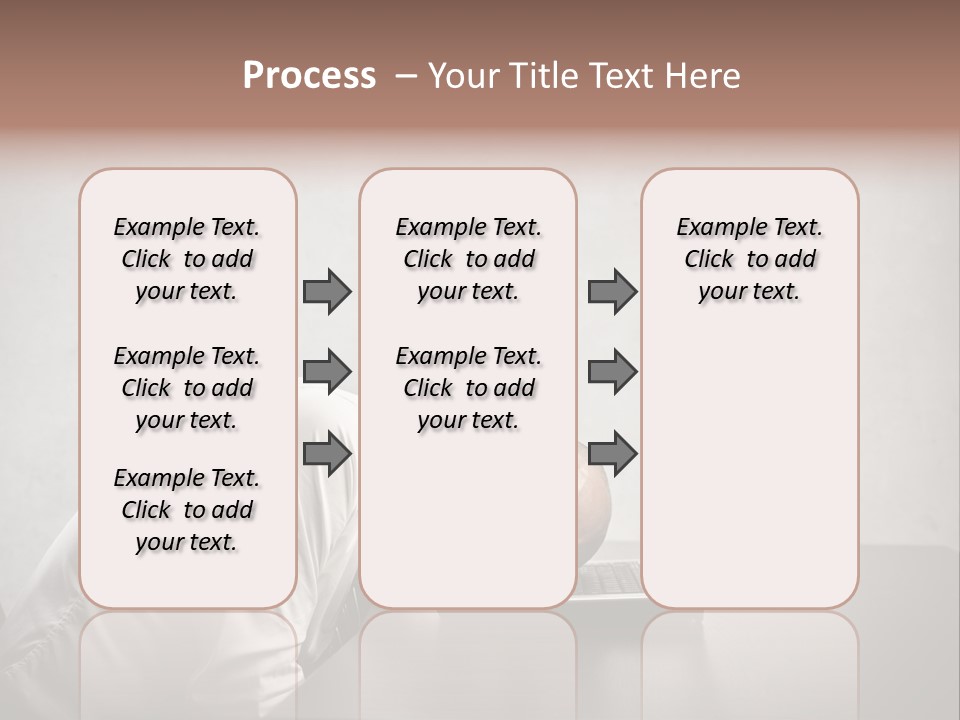 Process – Your Title Text Here

Example Text. Click to add your text.

Example Text. Click to add your text.

Example Text. Click to add your text.

Example Text. Click to add your text.

Example Text. Click to add your text.

Example Text. Click to add your text.